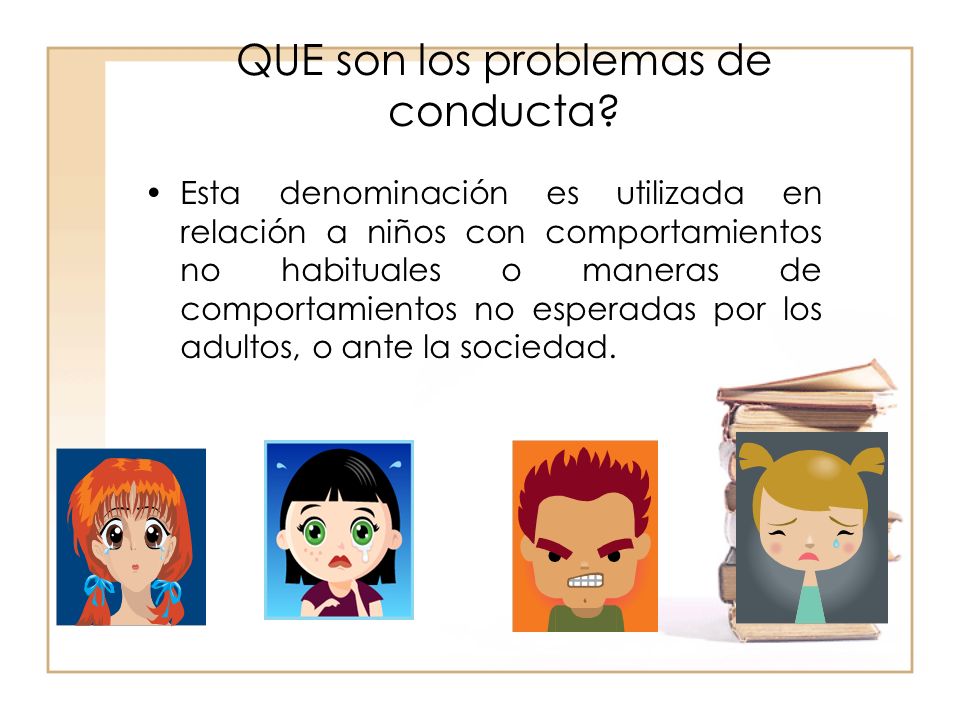 QUE son los problemas de conducta?

• Esta denominación es utilizada en relación a niños con comportamientos no habituales o maneras de comportamientos no esperadas por los adultos, o ante la sociedad.